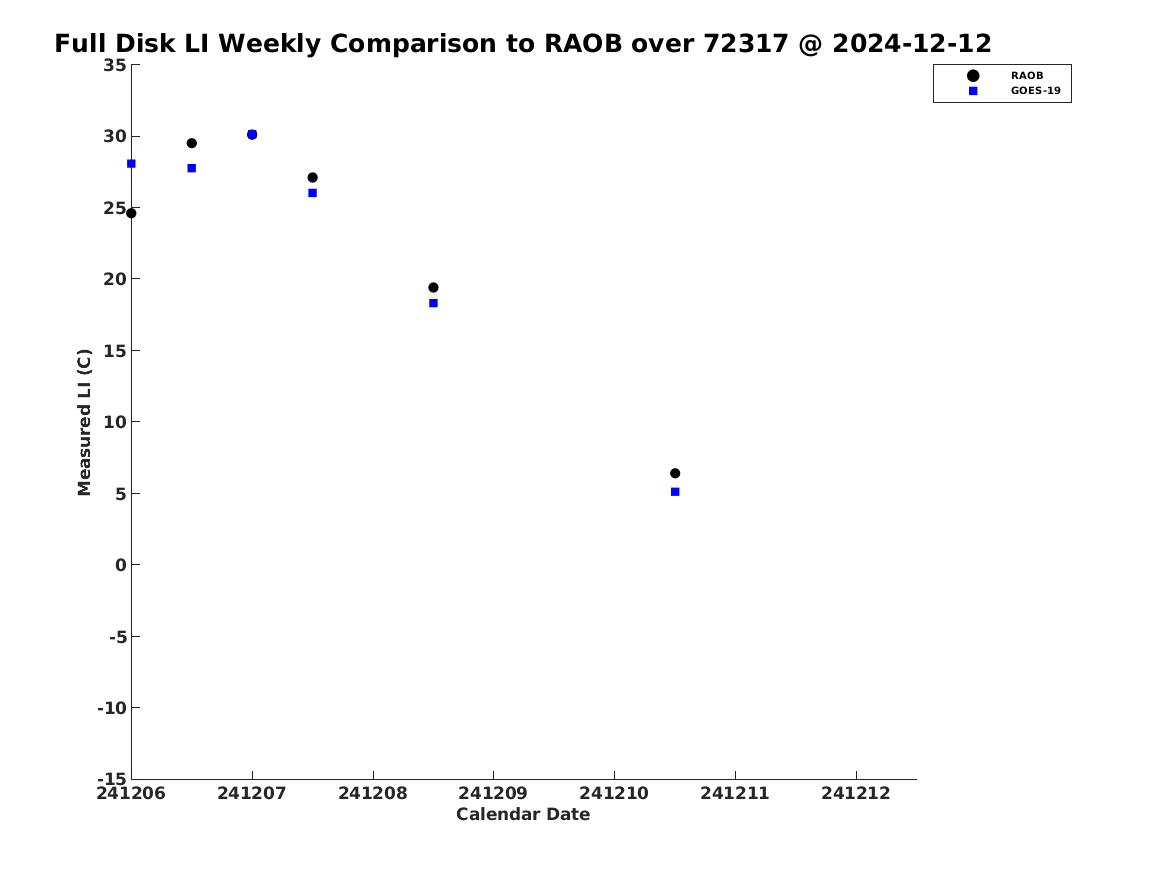 Full Disk LI Weekly Comparison to RAOB over 72317 @ 2024-12-12

RAOB
GOES-19

Measured LI (C)

35
30
25
20
15
10
5
0
-5
-10
-15

241206 241207 241208 241209 241210 241211 241212

Calendar Date